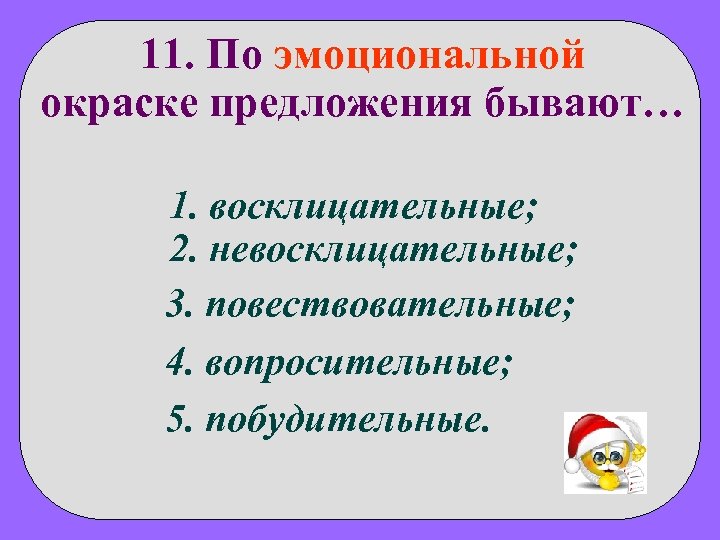 11. По эмоциональной окраске предложения бывают…

1. восклицательные;
2. невосклицательные;
3. повествовательные;
4. вопросительные;
5. побудительные.